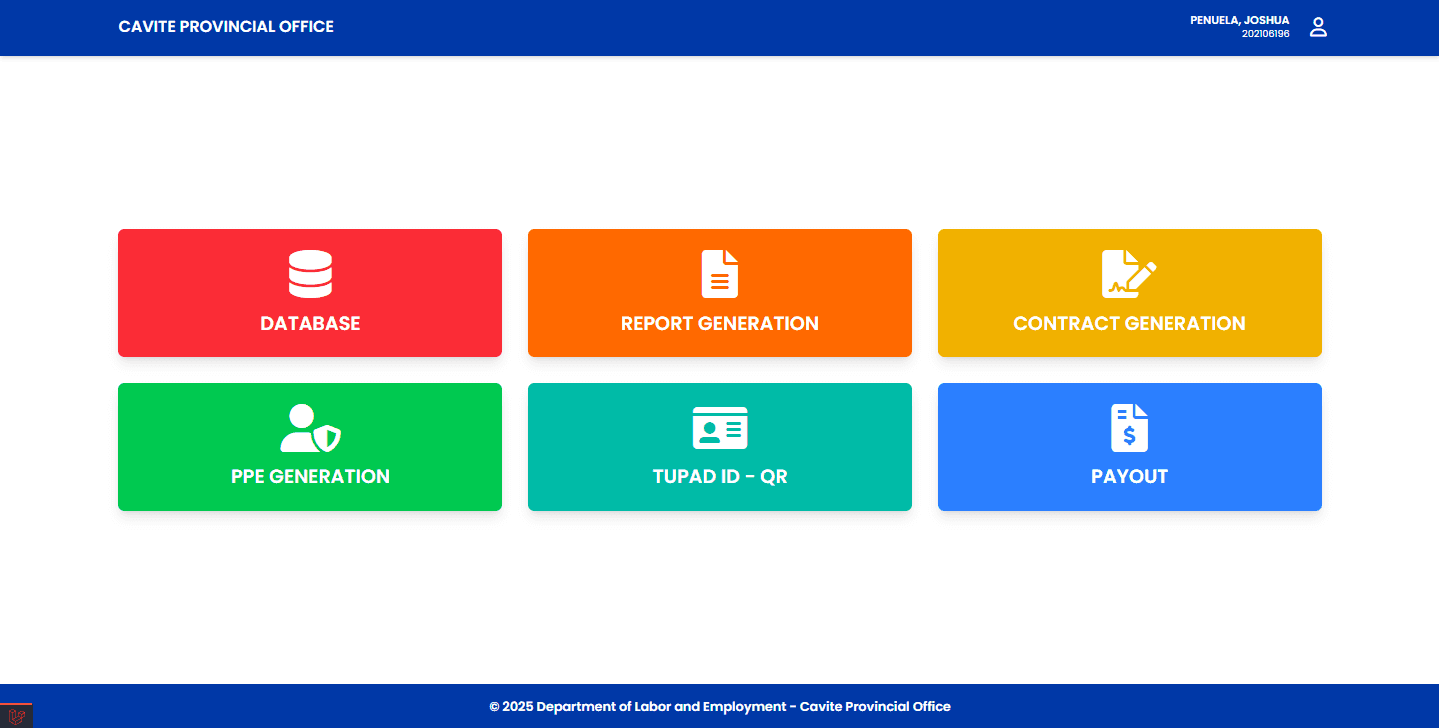 CAVITE PROVINCIAL OFFICE

PENUELA, JOSHUA
202106196

DATABASE

REPORT GENERATION

CONTRACT GENERATION

PPE GENERATION

TUPAD ID - QR

PAYOUT

© 2025 Department of Labor and Employment - Cavite Provincial Office